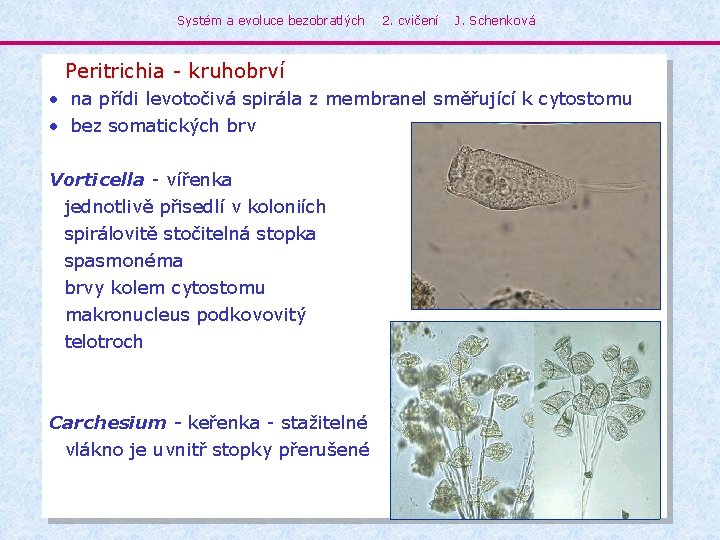 Systém a evoluce bezobratlých 2. cvičení J. Schenková

Peritrichia - kruhobrví

• na přídi levotočivá spirála z membranel směřující k cytostomu
• bez somatických brv

Vorticella - vířenka
jednotlivě přisedlí v koloniích
spirálovitě stočitelná stopka
spasmonéma
brvy kolem cytostomu
makronucleus podkovovitý
telotroch

Carchesium - keřenka - stažitelné vlákno je uvnitř stopky přerušené